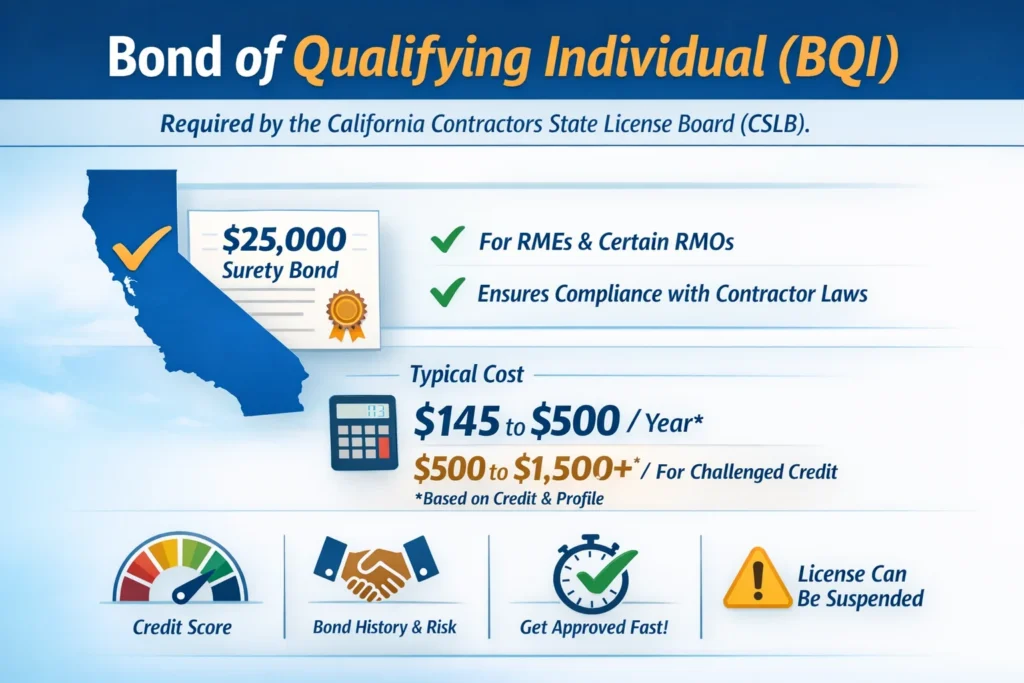 Bond of Qualifying Individual (BQI)

Required by the California Contractors State License Board (CSLB).

$25,000
Surety Bond

For RMEs & Certain RMOs

Ensures Compliance with Contractor Laws

Typical Cost

$145 to $500 / Year*

$500 to $1,500+* / For Challenged Credit

*Based on Credit & Profile

Credit Score

Bond History & Risk

Get Approved Fast!

License Can Be Suspended